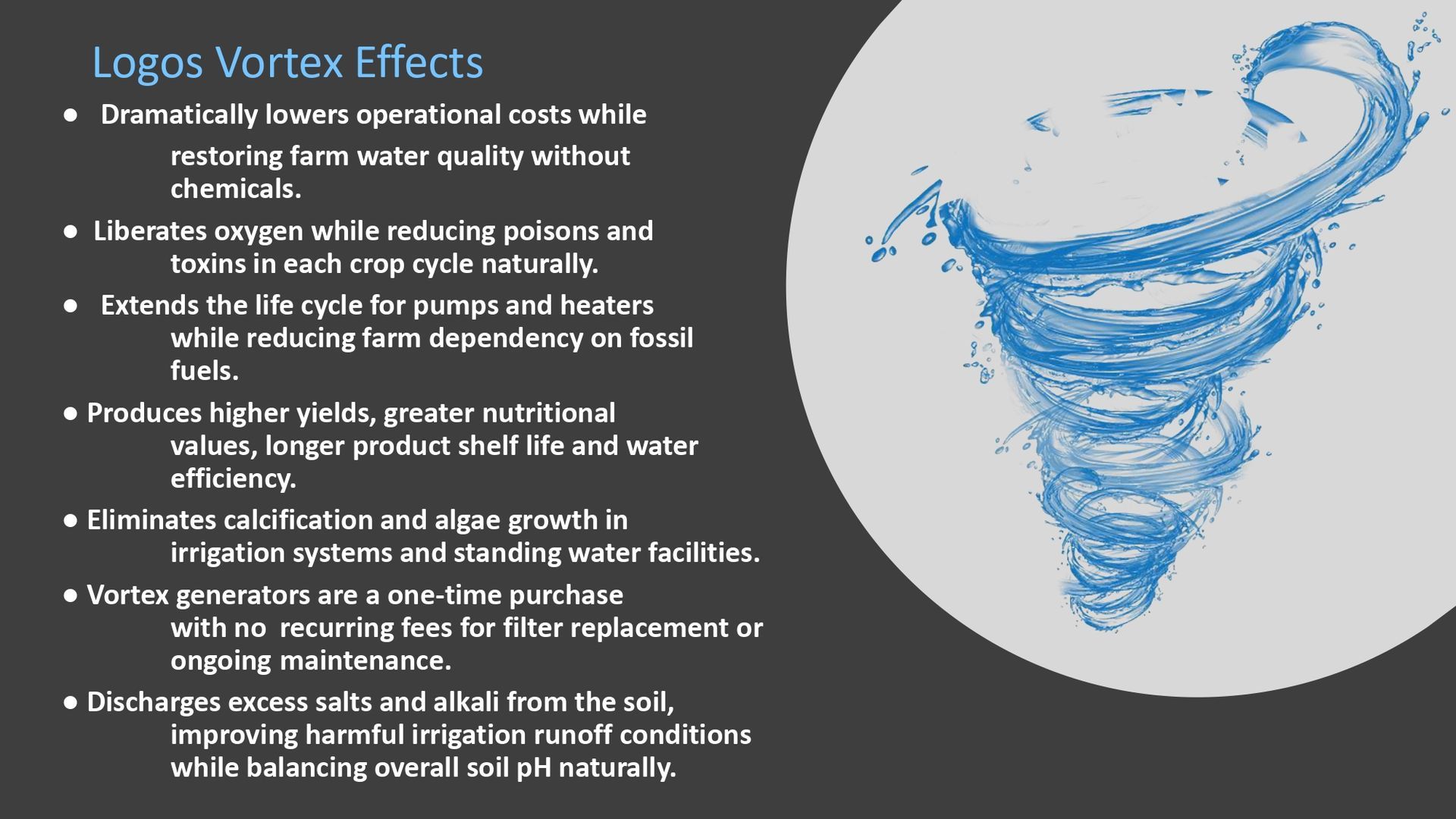 Logos Vortex Effects

● Dramatically lowers operational costs while restoring farm water quality without chemicals.

● Liberates oxygen while reducing poisons and toxins in each crop cycle naturally.

● Extends the life cycle for pumps and heaters while reducing farm dependency on fossil fuels.

● Produces higher yields, greater nutritional values, longer product shelf life and water efficiency.

● Eliminates calcification and algae growth in irrigation systems and standing water facilities.

● Vortex generators are a one-time purchase with no recurring fees for filter replacement or ongoing maintenance.

● Discharges excess salts and alkali from the soil, improving harmful irrigation runoff conditions while balancing overall soil pH naturally.